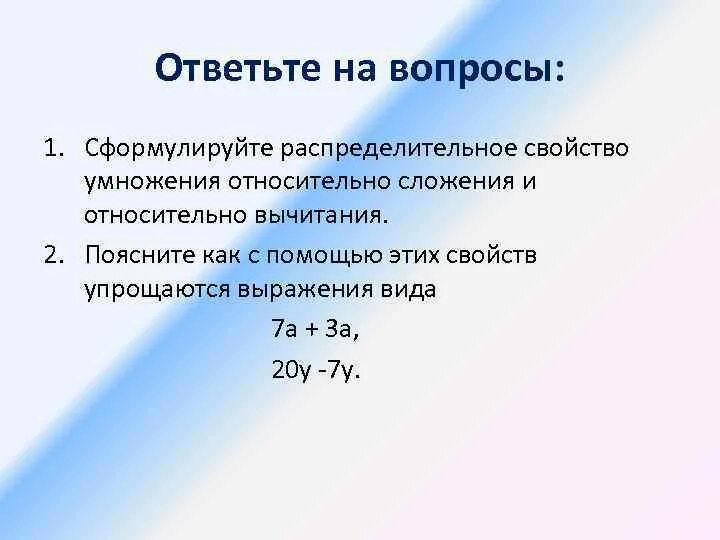 Ответьте на вопросы:

1. Сформулируйте распределительное свойство умножения относительно сложения и относительно вычитания.
2. Поясните как с помощью этих свойств упрощаются выражения вида

$7a + 3a$,

$20y - 7y$.